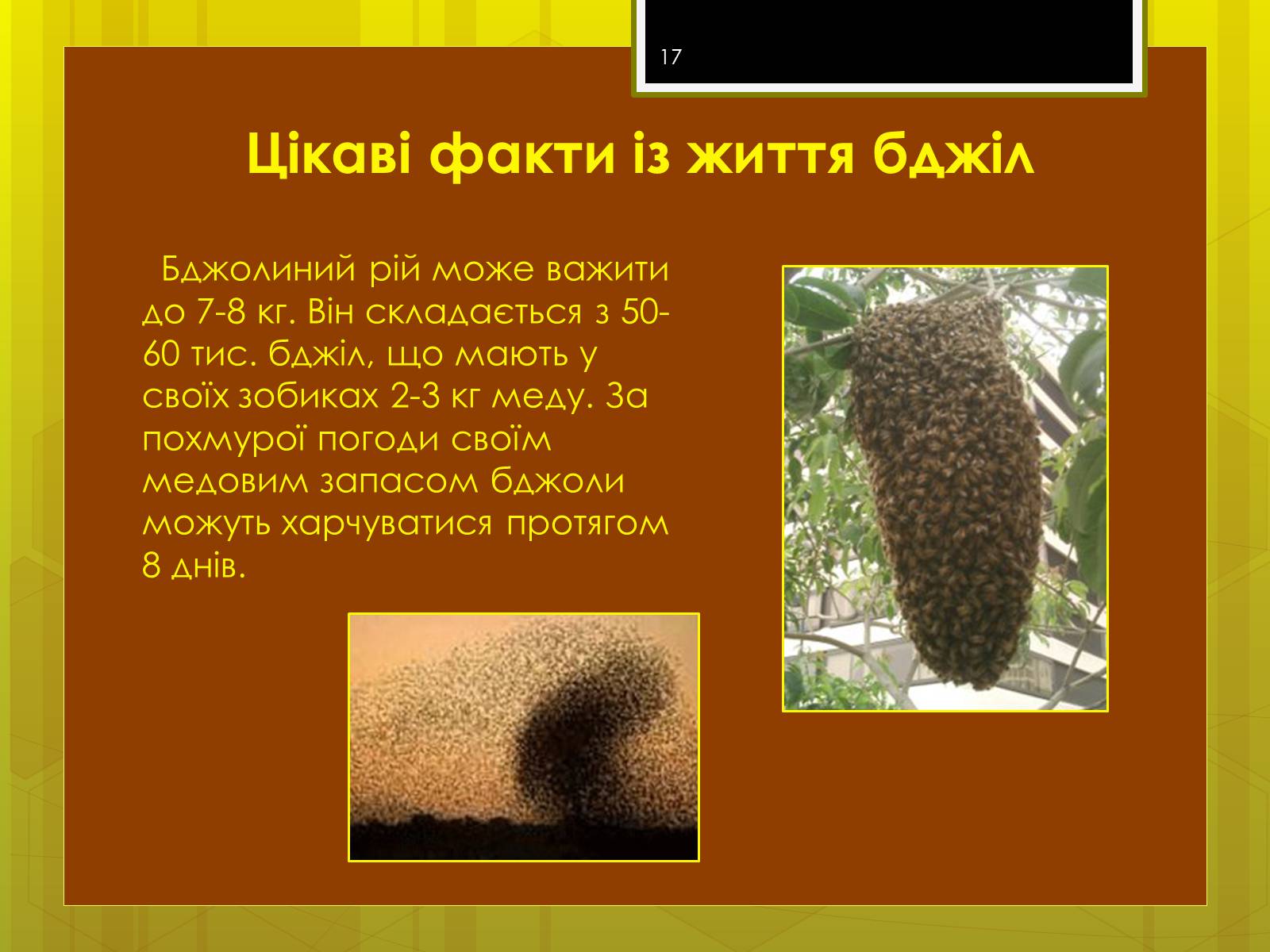 17

Цікаві факти із життя бджіл

Бджолиний рій може важити до 7-8 кг. Він складається з 50-60 тис. бджіл, що мають у своїх зобиках 2-3 кг меду. За похмурої погоди своїм медовим запасом бджоли можуть харчуватися протягом 8 днів.